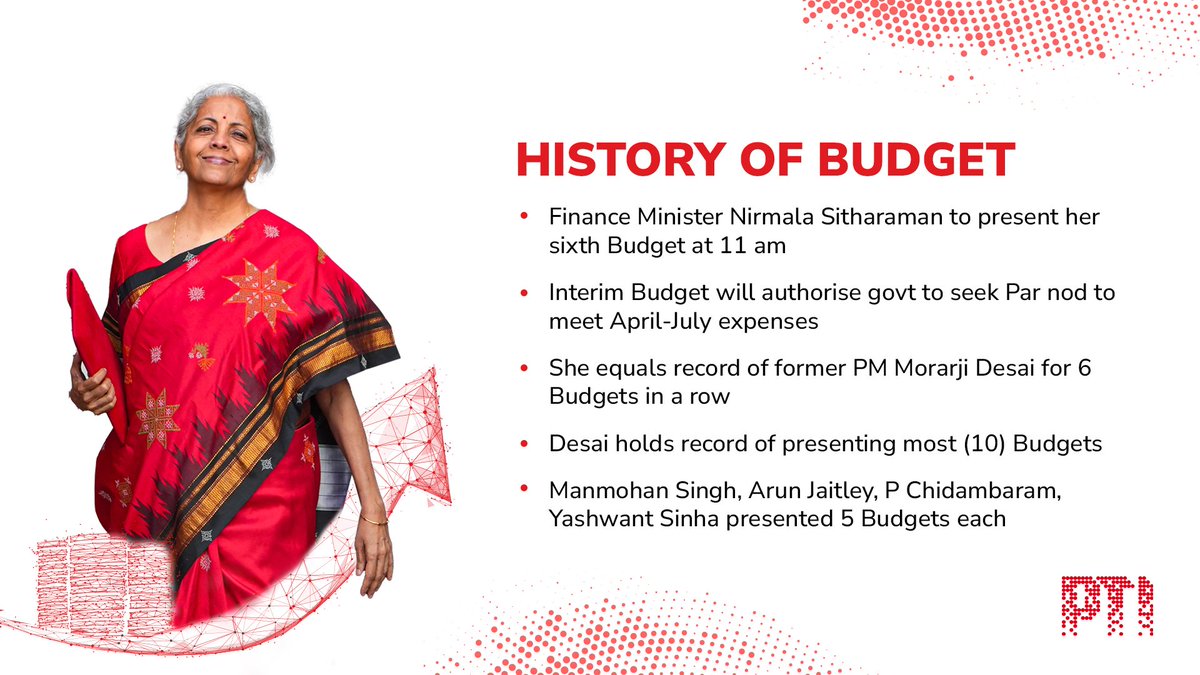 HISTORY OF BUDGET

• Finance Minister Nirmala Sitharaman to present her sixth Budget at 11 am

• Interim Budget will authorise govt to seek Par nod to meet April-July expenses

• She equals record of former PM Morarji Desai for 6 Budgets in a row

• Desai holds record of presenting most (10) Budgets

• Manmohan Singh, Arun Jaitley, P Chidambaram, Yashwant Sinha presented 5 Budgets each

PTI